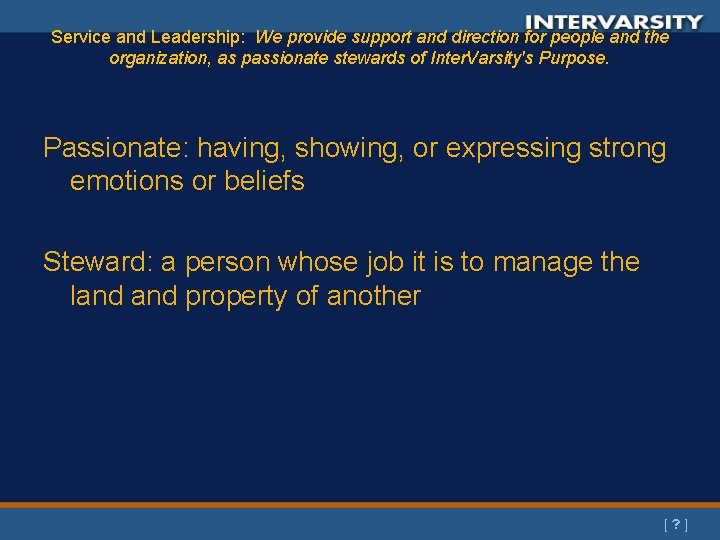 INTERVARSITY

Service and Leadership: We provide support and direction for people and the organization, as passionate stewards of InterVarsity's Purpose.

Passionate: having, showing, or expressing strong emotions or beliefs

Steward: a person whose job it is to manage the land and property of another

[ ? ]